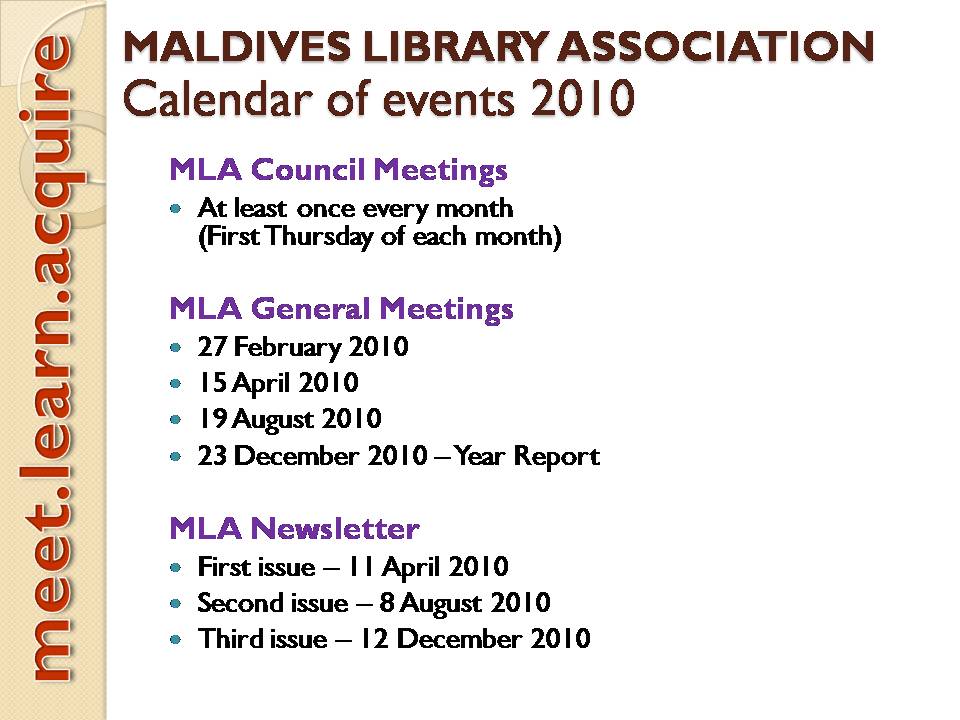 meet.learn.acquire

MALDIVES LIBRARY ASSOCIATION
Calendar of events 2010

MLA Council Meetings
- At least once every month (First Thursday of each month)

MLA General Meetings
- 27 February 2010
- 15 April 2010
- 19 August 2010
- 23 December 2010 – Year Report

MLA Newsletter
- First issue – 11 April 2010
- Second issue – 8 August 2010
- Third issue – 12 December 2010